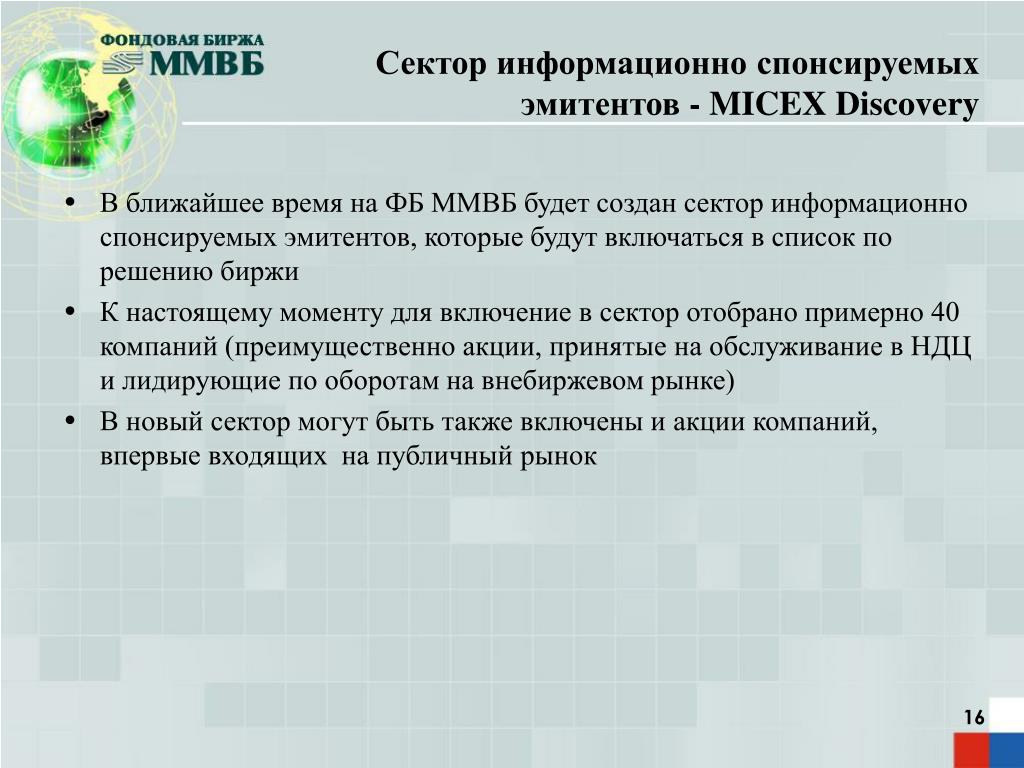 ФОНДОВАЯ БИРЖА
ММВБ

Сектор информационно спонсируемых эмитентов - MICEX Discovery

• В ближайшее время на ФБ ММВБ будет создан сектор информационно спонсируемых эмитентов, которые будут включаться в список по решению биржи

• К настоящему моменту для включение в сектор отобрано примерно 40 компаний (преимущественно акции, принятые на обслуживание в НДЦ и лидирующие по оборотам на внебиржевом рынке)

• В новый сектор могут быть также включены и акции компаний, впервые входящих на публичный рынок

16